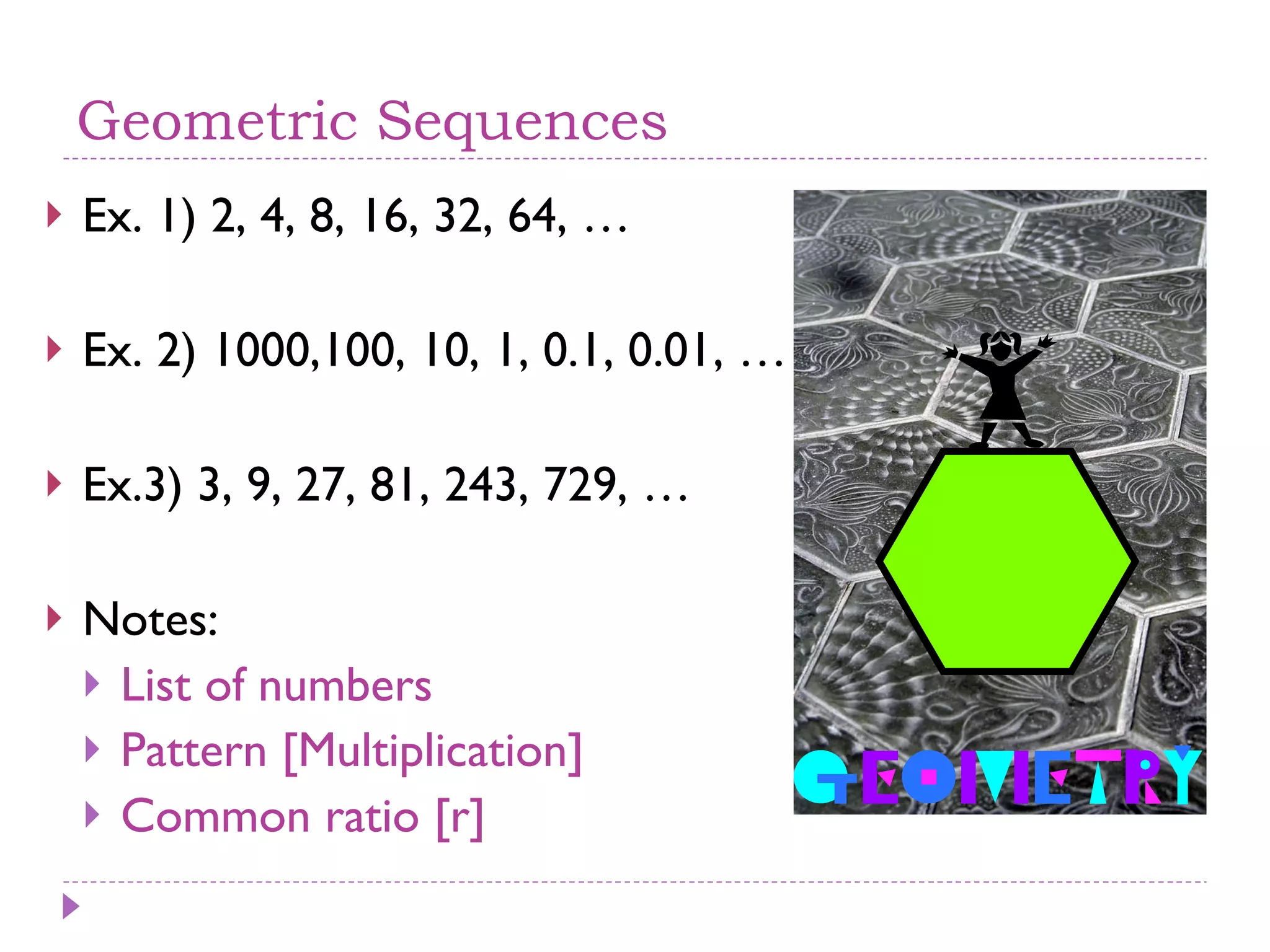 Geometric Sequences

Ex. 1) 2, 4, 8, 16, 32, 64, …

Ex. 2) 1000,100, 10, 1, 0.1, 0.01, …

Ex.3) 3, 9, 27, 81, 243, 729, …

Notes:
List of numbers
Pattern [Multiplication]
Common ratio [r]

GEOMETRY